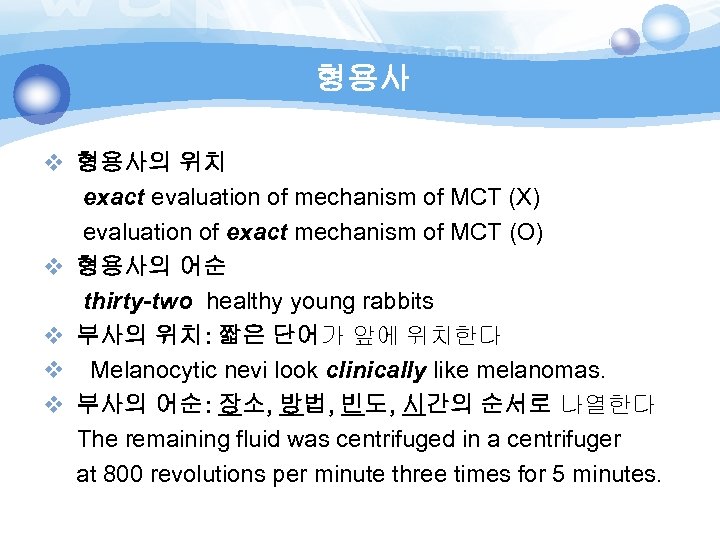 형용사

❖ 형용사의 위치
exact evaluation of mechanism of MCT (X)
evaluation of exact mechanism of MCT (O)

❖ 형용사의 어순
thirty-two healthy young rabbits

❖ 부사의 위치: 짧은 단어가 앞에 위치한다

❖ Melanocytic nevi look clinically like melanomas.

❖ 부사의 어순: 장소, 방법, 빈도, 시간의 순서로 나열한다
The remaining fluid was centrifuged in a centrifuger at 800 revolutions per minute three times for 5 minutes.